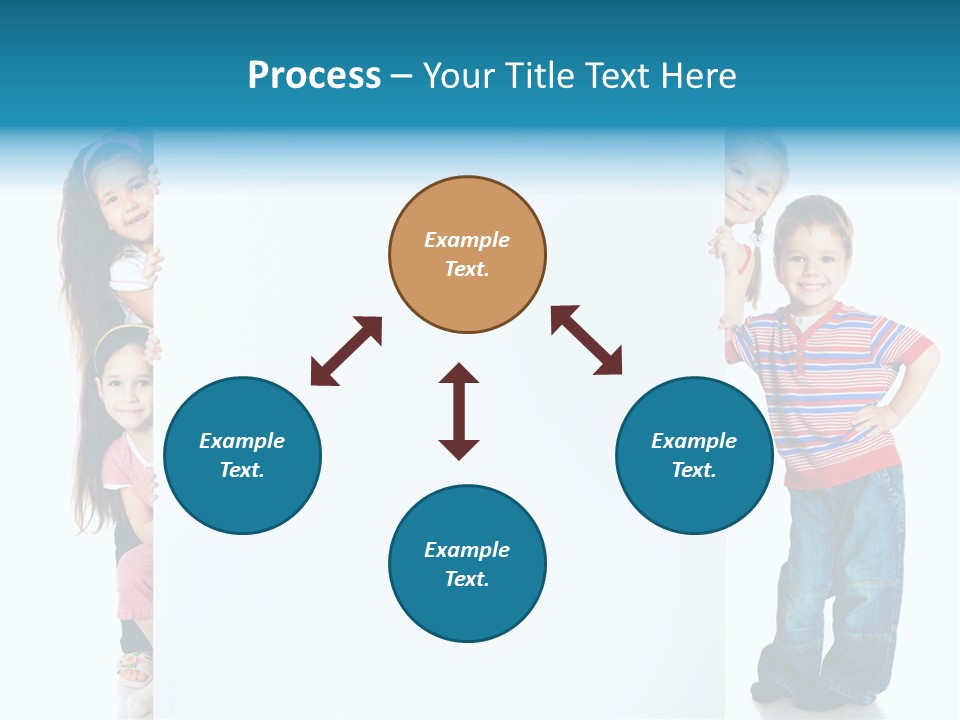 Process – Your Title Text Here

Example Text.

Example Text.

Example Text.

Example Text.